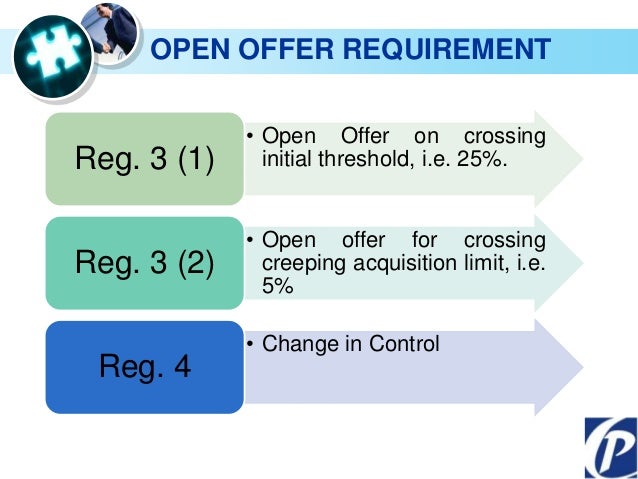 OPEN OFFER REQUIREMENT

Reg. 3 (1)

• Open Offer on crossing initial threshold, i.e. 25%.

Reg. 3 (2)

• Open offer for crossing creeping acquisition limit, i.e. 5%

Reg. 4

• Change in Control

P